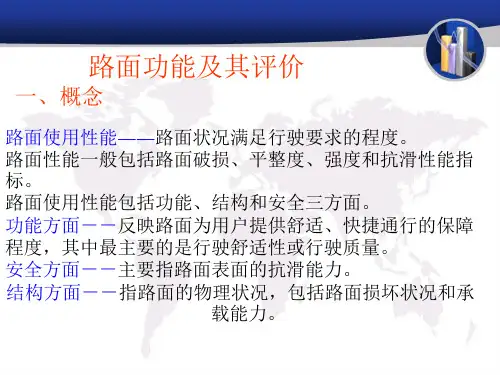 路面功能及其评价

一、概念

路面使用性能——路面状况满足行驶要求的程度。

路面性能一般包括路面破损、平整度、强度和抗滑性能指标。

路面使用性能包括功能、结构和安全三方面。

功能方面——反映路面为用户提供舒适、快捷通行的保障程度，其中最主要的是行驶舒适性或行驶质量。

安全方面——主要指路面表面的抗滑能力。

结构方面——指路面的物理状况，包括路面损坏状况和承载能力。